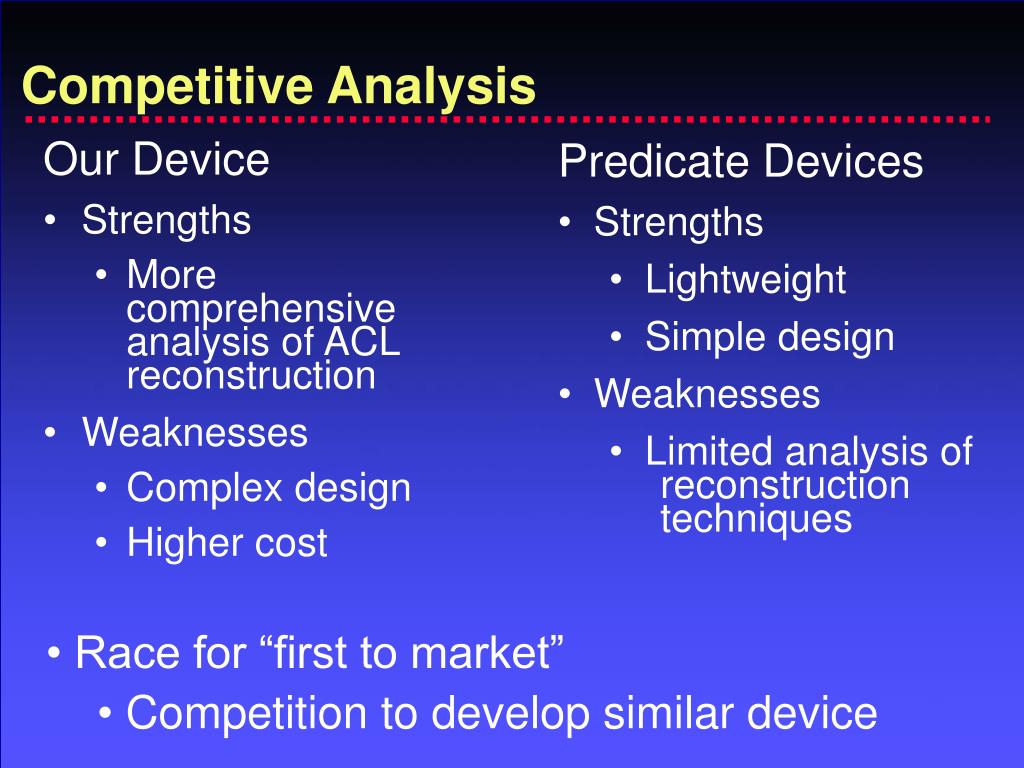 Competitive Analysis

Our Device
• Strengths
• More comprehensive analysis of ACL reconstruction
• Weaknesses
• Complex design
• Higher cost

Predicate Devices
• Strengths
• Lightweight
• Simple design
• Weaknesses
• Limited analysis of reconstruction techniques

• Race for “first to market”
• Competition to develop similar device